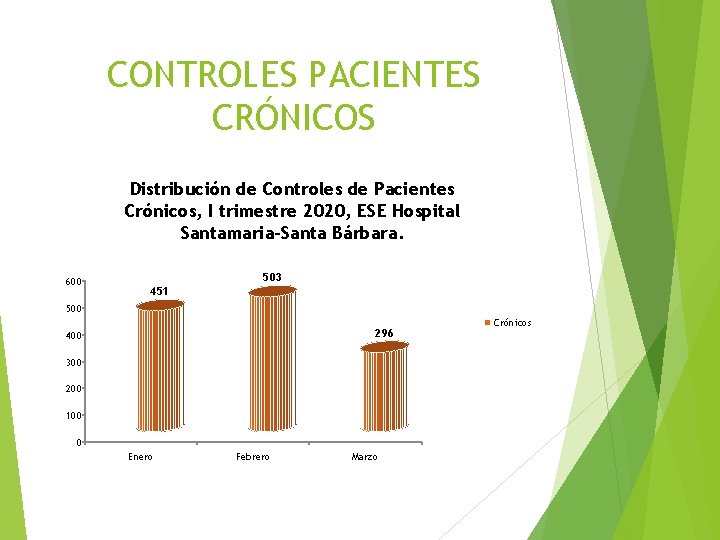 CONTROLES PACIENTES CRÓNICOS

Distribución de Controles de Pacientes Crónicos, I trimestre 2020, ESE Hospital Santamaria-Santa Bárbara.

600
500
400
300
200
100
0

451
503
296

Enero
Febrero
Marzo

Crónicos